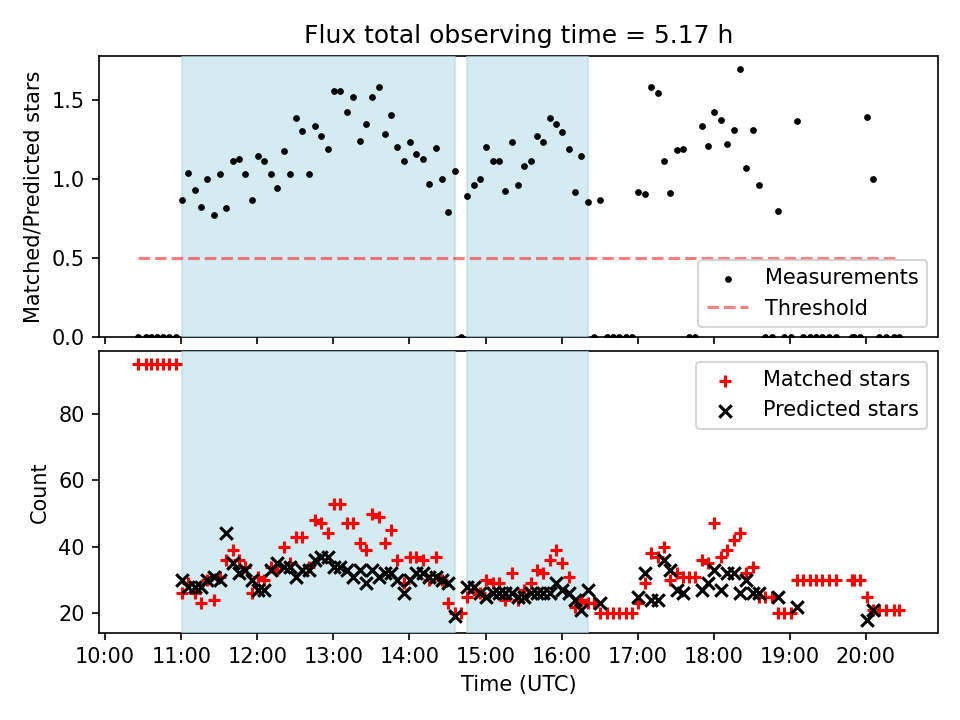 Flux total observing time = 5.17 h

Matched/Predicted stars

1.5
1.0
0.5
0.0

Measurements
Threshold

Count

80
60
40
20

Matched stars
Predicted stars

10:00 11:00 12:00 13:00 14:00 15:00 16:00 17:00 18:00 19:00 20:00

Time (UTC)